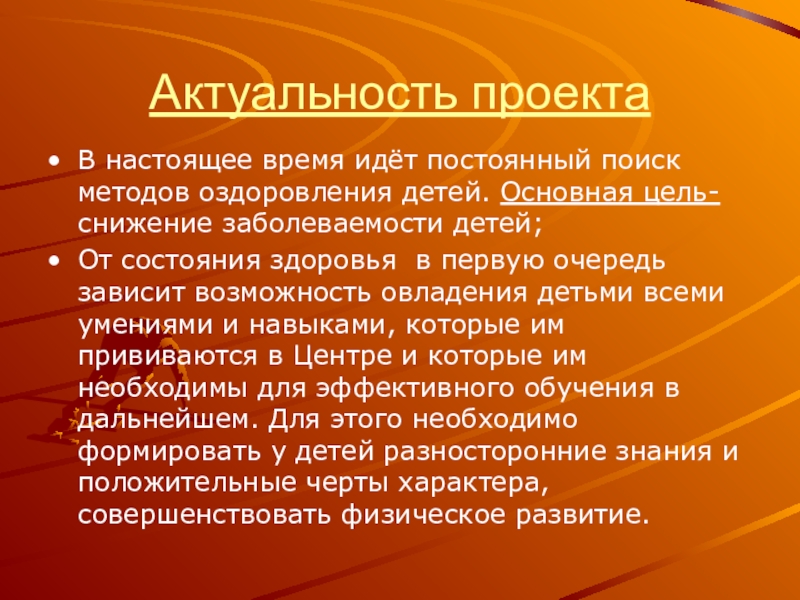 Актуальность проекта

• В настоящее время идёт постоянный поиск методов оздоровления детей. Основная цель- снижение заболеваемости детей;

• От состояния здоровья  в первую очередь зависит возможность овладения детьми всеми умениями и навыками, которые им прививаются в Центре и которые им необходимы для эффективного обучения в дальнейшем. Для этого необходимо формировать у детей разносторонние знания и положительные черты характера, совершенствовать физическое развитие.